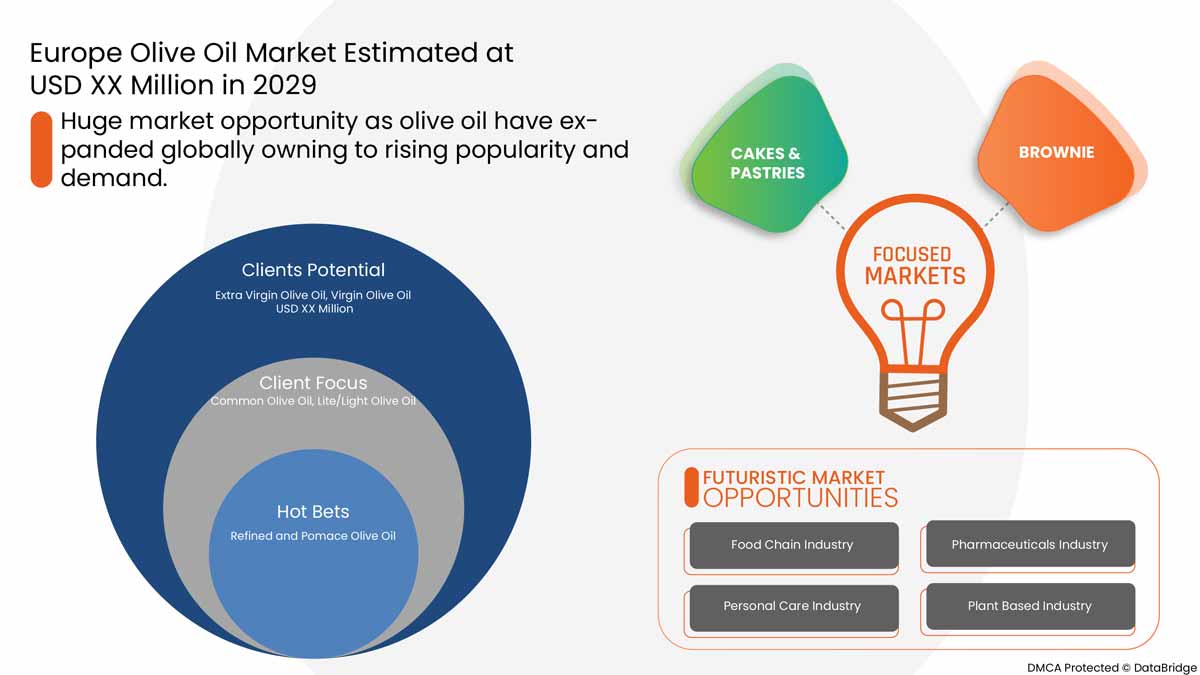 Europe Olive Oil Market Estimated at USD XX Million in 2029

Huge market opportunity as olive oil have expanded globally owning to rising popularity and demand.

Clients Potential
Extra Virgin Olive Oil, Virgin Olive Oil
USD XX Million

Client Focus
Common Olive Oil, Lite/Light Olive Oil

Hot Bets
Refined and Pomace Olive Oil

CAKES & PASTRIES

BROWNIE

FOCUSED MARKETS

FUTURISTIC MARKET OPPORTUNITIES

Food Chain Industry

Pharmaceuticals Industry

Personal Care Industry

Plant Based Industry

DMCA Protected © DataBridge